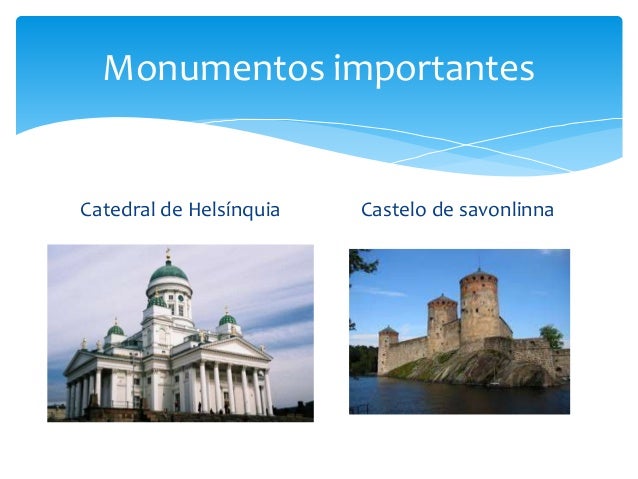 Monumentos importantes

Catedral de Helsínquia

Castelo de savonlinna